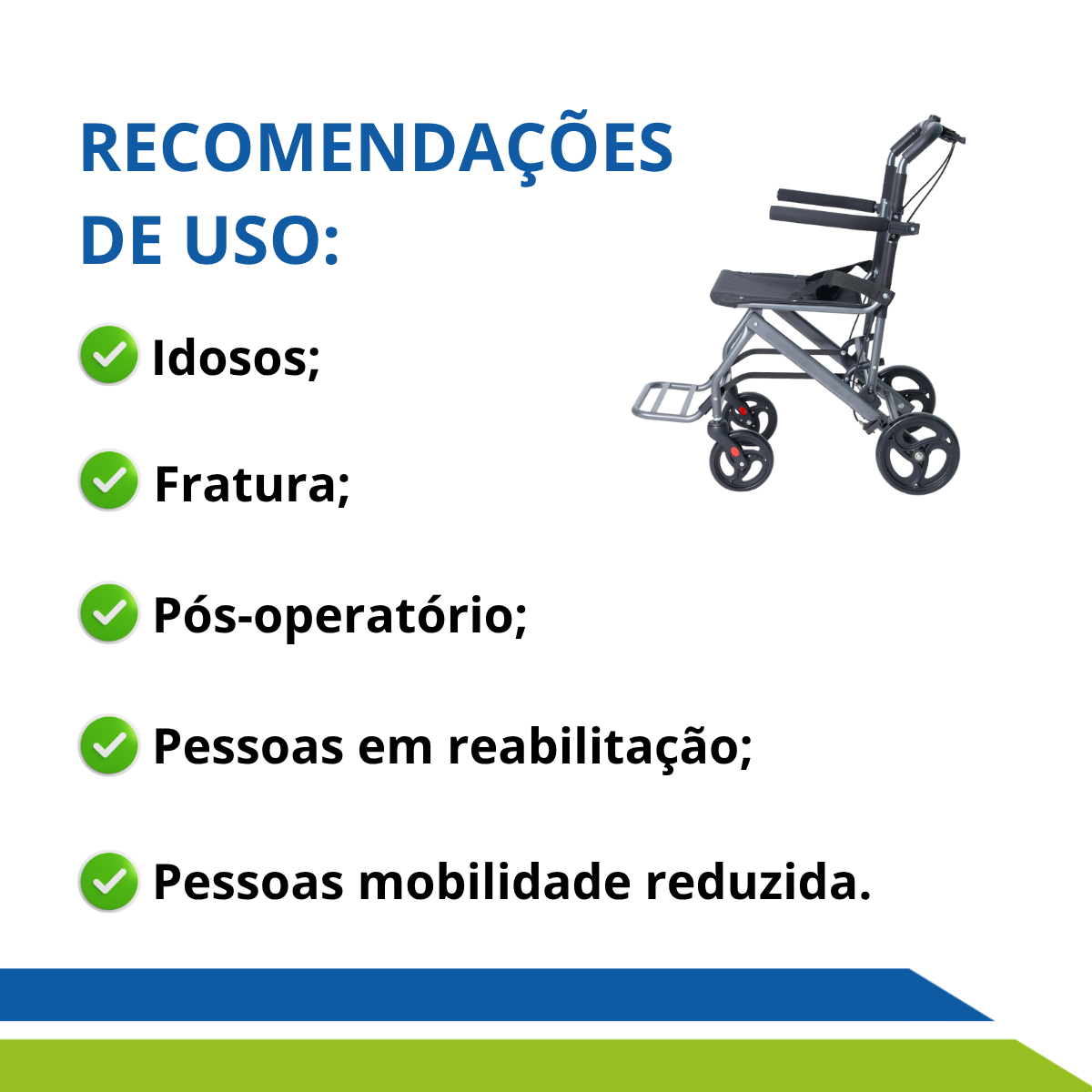 RECOMENDAÇÕES DE USO:

Idosos;

Fratura;

Pós-operatório;

Pessoas em reabilitação;

Pessoas mobilidade reduzida.